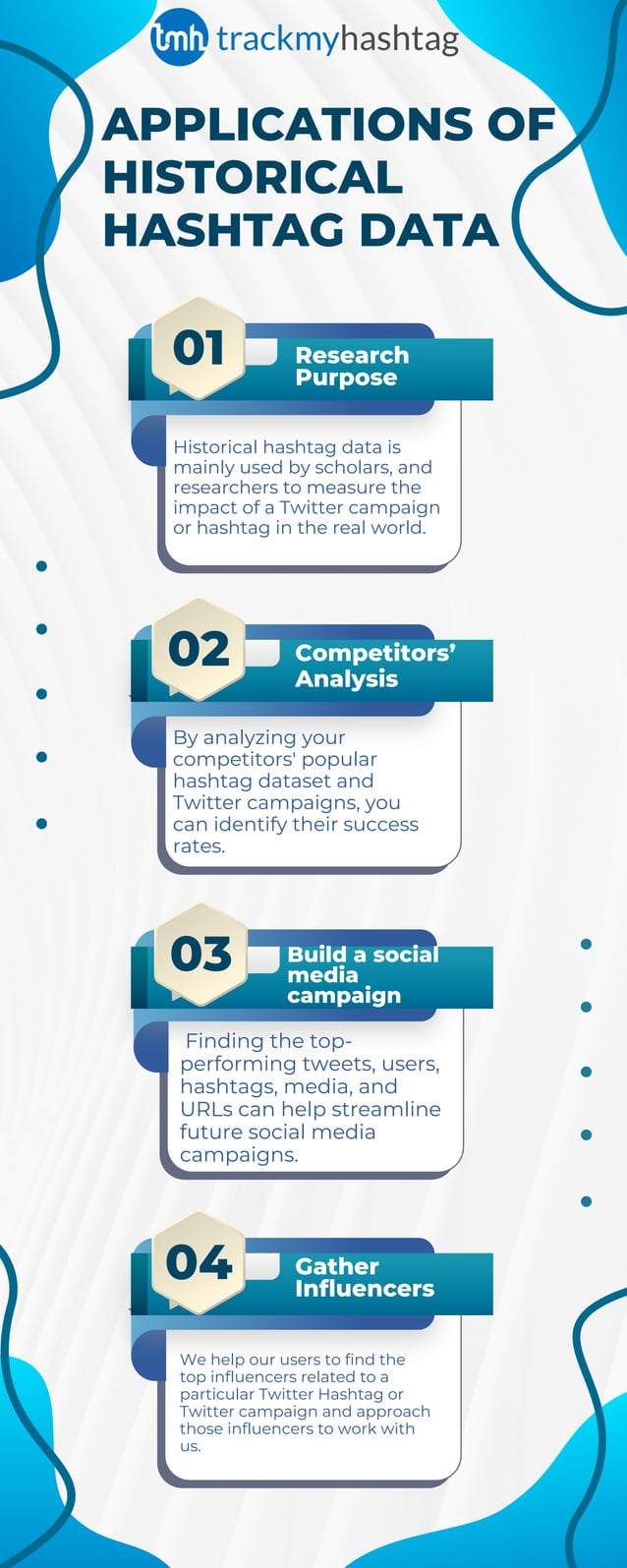 tmh trackmyhashtag

APPLICATIONS OF HISTORICAL HASHTAG DATA

01

Research Purpose

Historical hashtag data is mainly used by scholars, and researchers to measure the impact of a Twitter campaign or hashtag in the real world.

02

Competitors' Analysis

By analyzing your competitors' popular hashtag dataset and Twitter campaigns, you can identify their success rates.

03

Build a social media campaign

Finding the top-performing tweets, users, hashtags, media, and URLs can help streamline future social media campaigns.

04

Gather Influencers

We help our users to find the top influencers related to a particular Twitter Hashtag or Twitter campaign and approach those influencers to work with us.